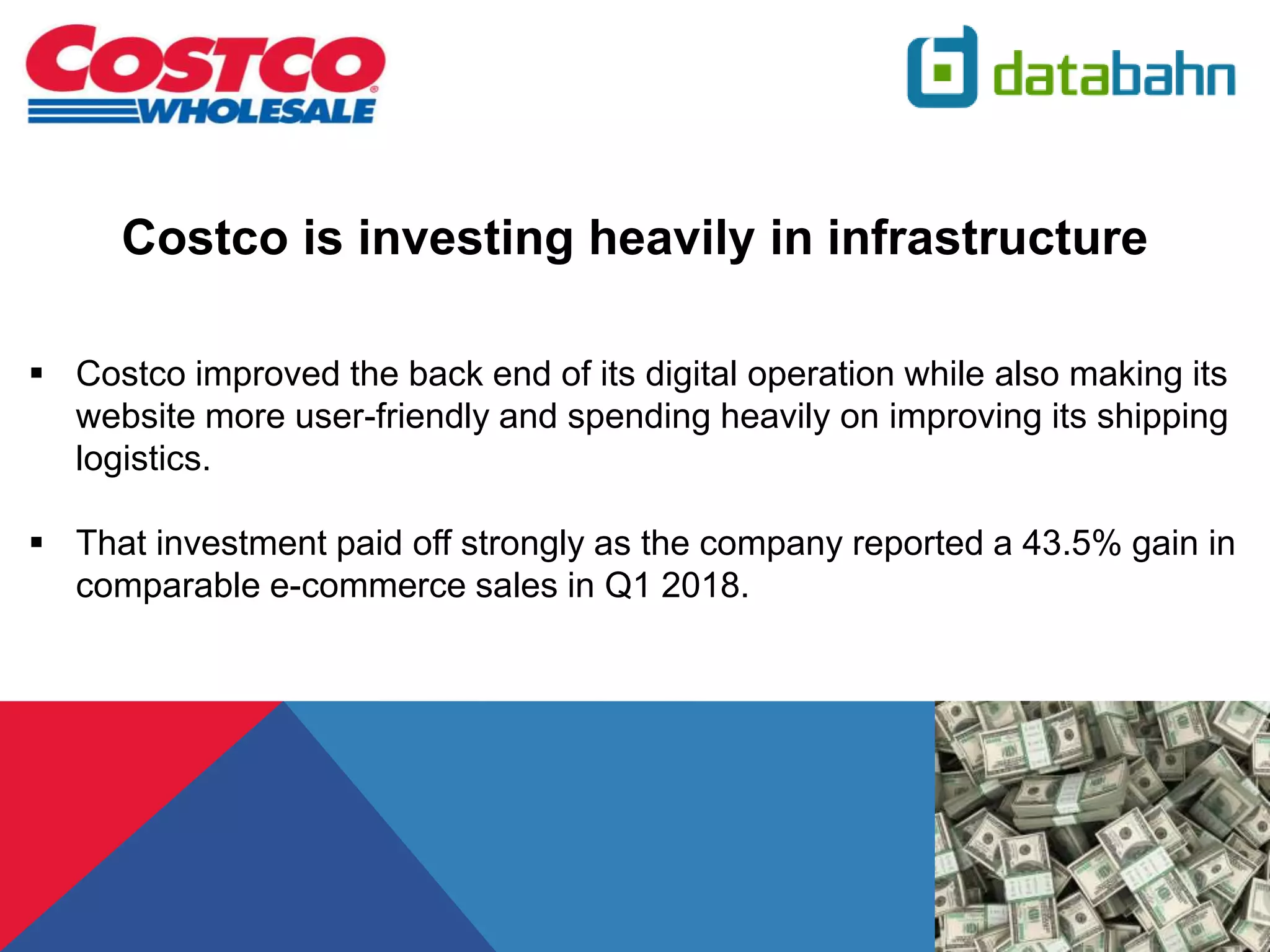 COSTCO
WHOLESALE

databahn

Costco is investing heavily in infrastructure

▪ Costco improved the back end of its digital operation while also making its website more user-friendly and spending heavily on improving its shipping logistics.

▪ That investment paid off strongly as the company reported a 43.5% gain in comparable e-commerce sales in Q1 2018.